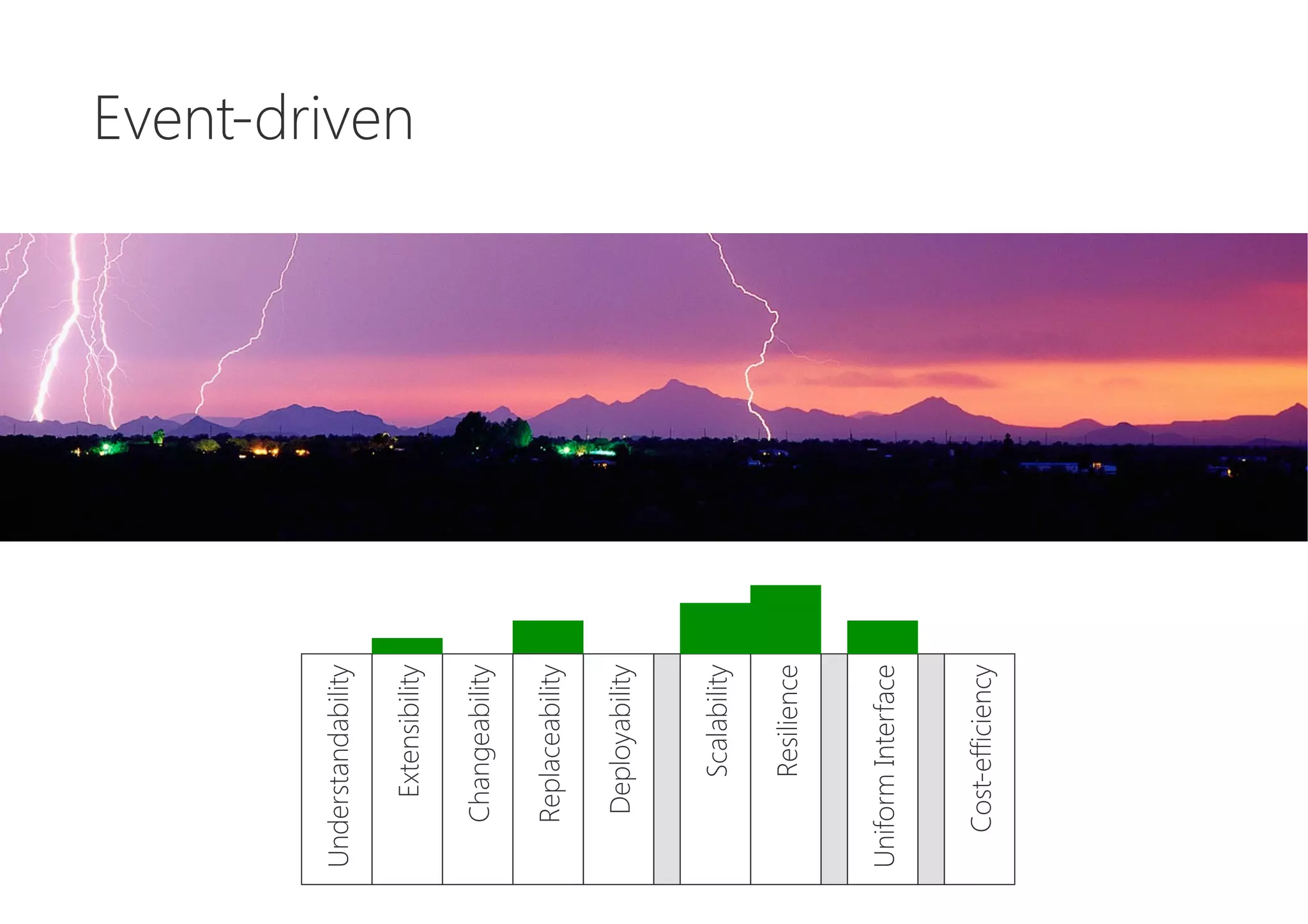 Event-driven

Understandability
Extensibility
Changeability
Replaceability
Deployability
Scalability
Resilience
Uniform Interface
Cost-efficiency